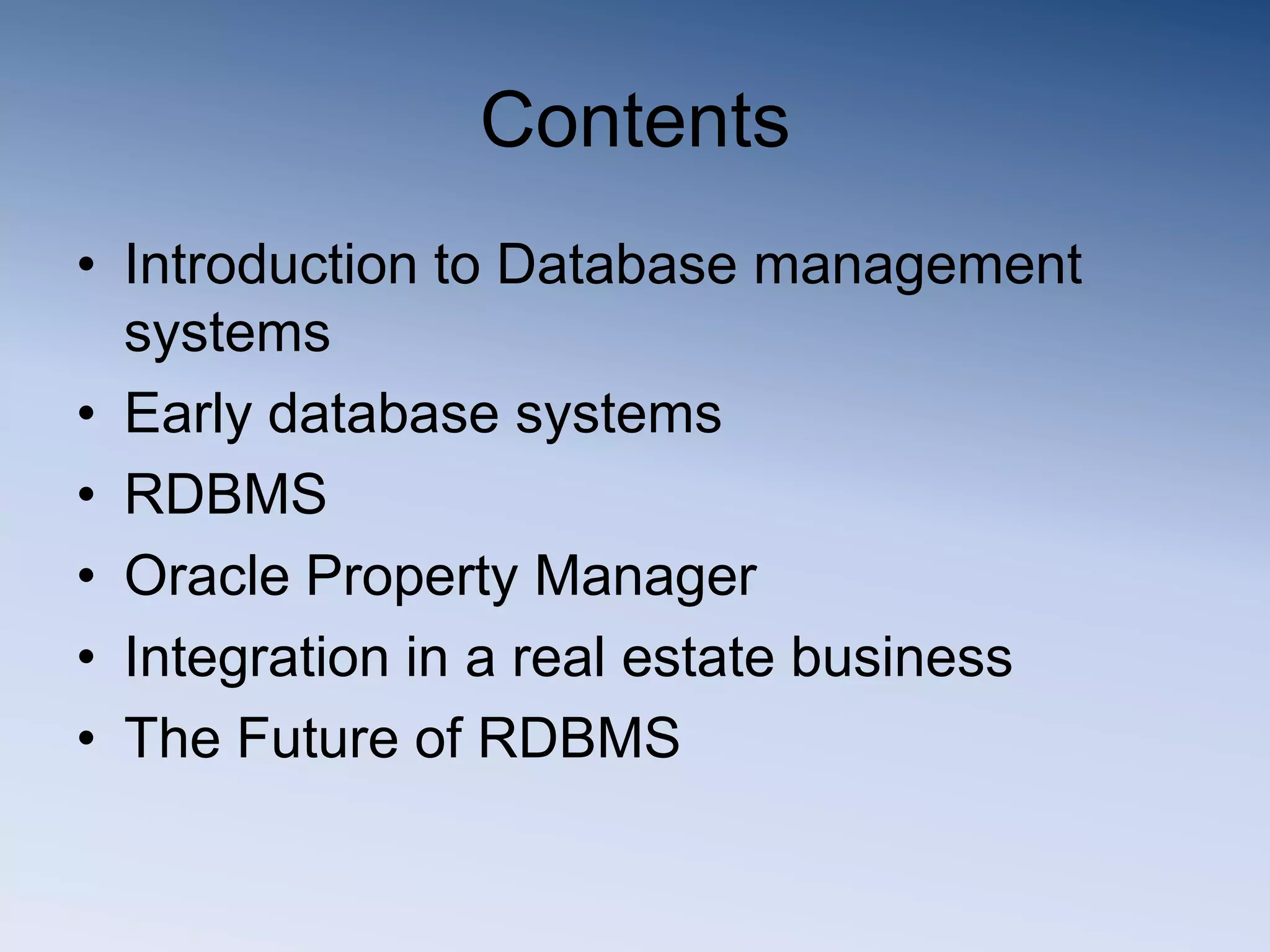 Contents

• Introduction to Database management systems
• Early database systems
• RDBMS
• Oracle Property Manager
• Integration in a real estate business
• The Future of RDBMS